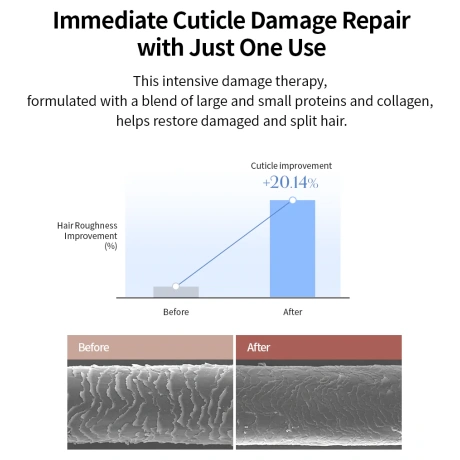 Immediate Cuticle Damage Repair with Just One Use

This intensive damage therapy, formulated with a blend of large and small proteins and collagen, helps restore damaged and split hair.

Cuticle improvement
+20.14%

Hair Roughness Improvement (%)

Before
After

Before
After